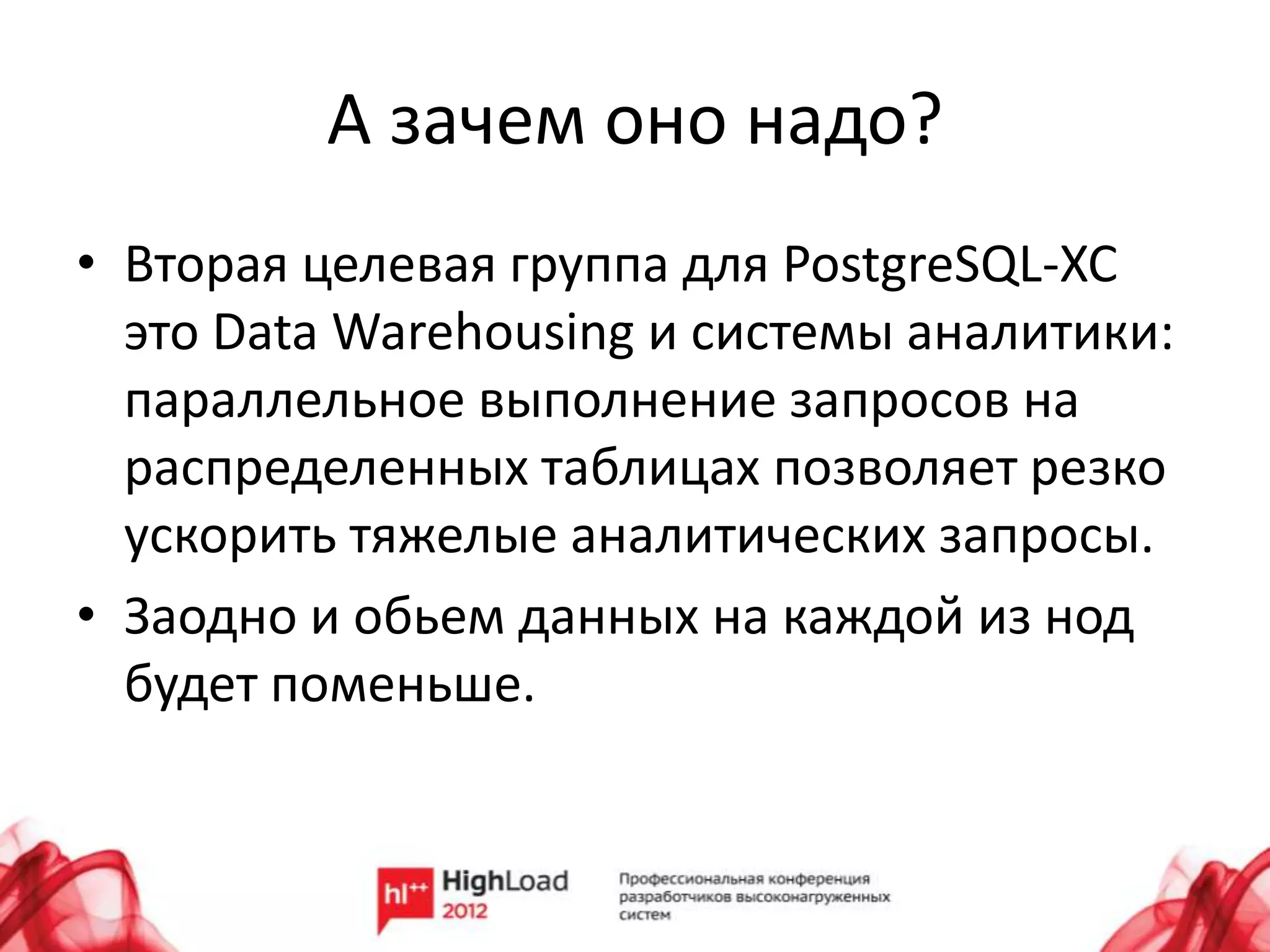 А зачем оно надо?

• Вторая целевая группа для PostgreSQL-XC это Data Warehousing и системы аналитики: параллельное выполнение запросов на распределенных таблицах позволяет резко ускорить тяжелые аналитических запросы.

• Заодно и обьем данных на каждой из нод будет поменьше.

hl++ HighLoad 2012

Профессиональная конференция разработчиков высоконагруженных систем